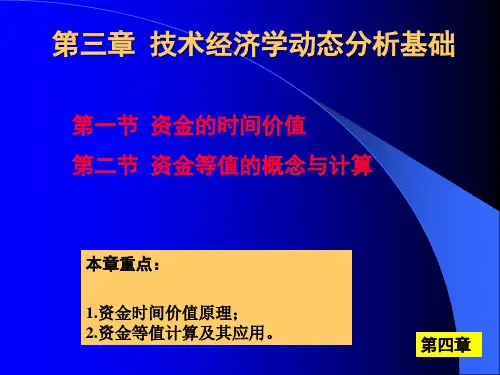 第三章 技术经济学动态分析基础

第一节 资金的时间价值

第二节 资金等值的概念与计算

本章重点：

1.资金时间价值原理；
2.资金等值计算及其应用。

第四章